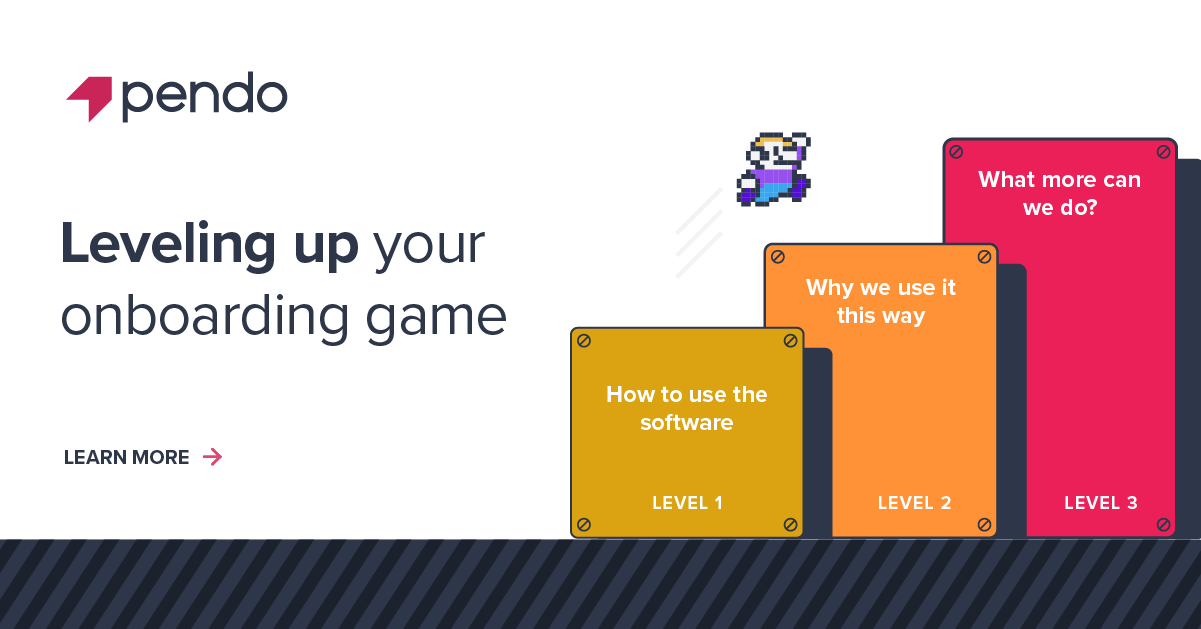 pendo

Leveling up your onboarding game

LEARN MORE →

How to use the software

LEVEL 1

Why we use it this way

LEVEL 2

What more can we do?

LEVEL 3